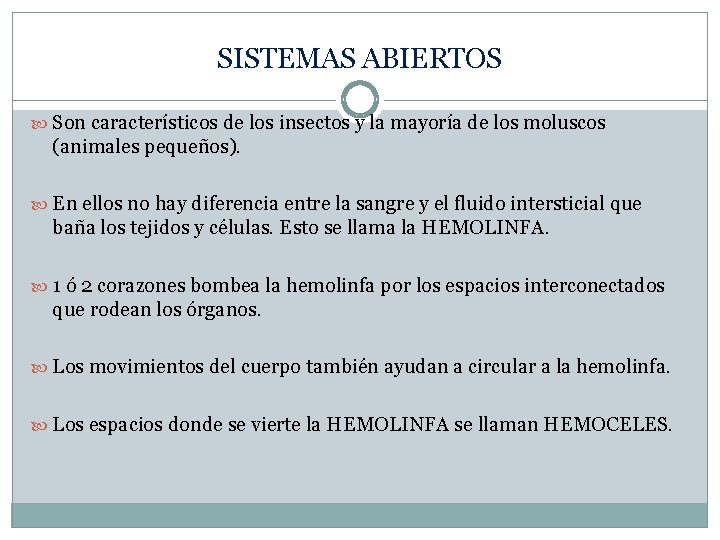 SISTEMAS ABIERTOS

Son característicos de los insectos y la mayoría de los moluscos (animales pequeños).

En ellos no hay diferencia entre la sangre y el fluido intersticial que baña los tejidos y células. Esto se llama la HEMOLINFA.

1 ó 2 corazones bombea la hemolinfa por los espacios interconectados que rodean los órganos.

Los movimientos del cuerpo también ayudan a circular a la hemolinfa.

Los espacios donde se vierte la HEMOLINFA se llaman HEMOCELES.